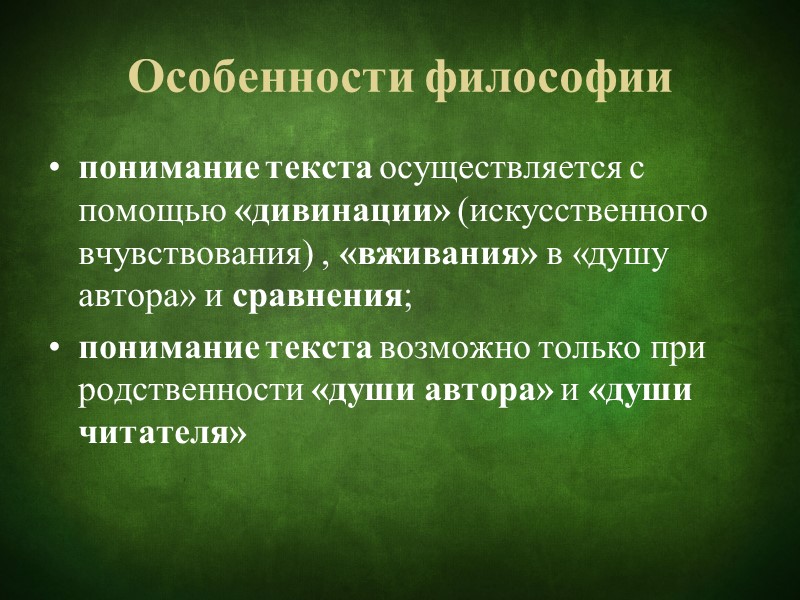 Особенности философии

• понимание текста осуществляется с помощью «дивинации» (искусственного вчувствования) , «вживания» в «душу автора» и сравнения;

• понимание текста возможно только при родственности «души автора» и «души читателя»